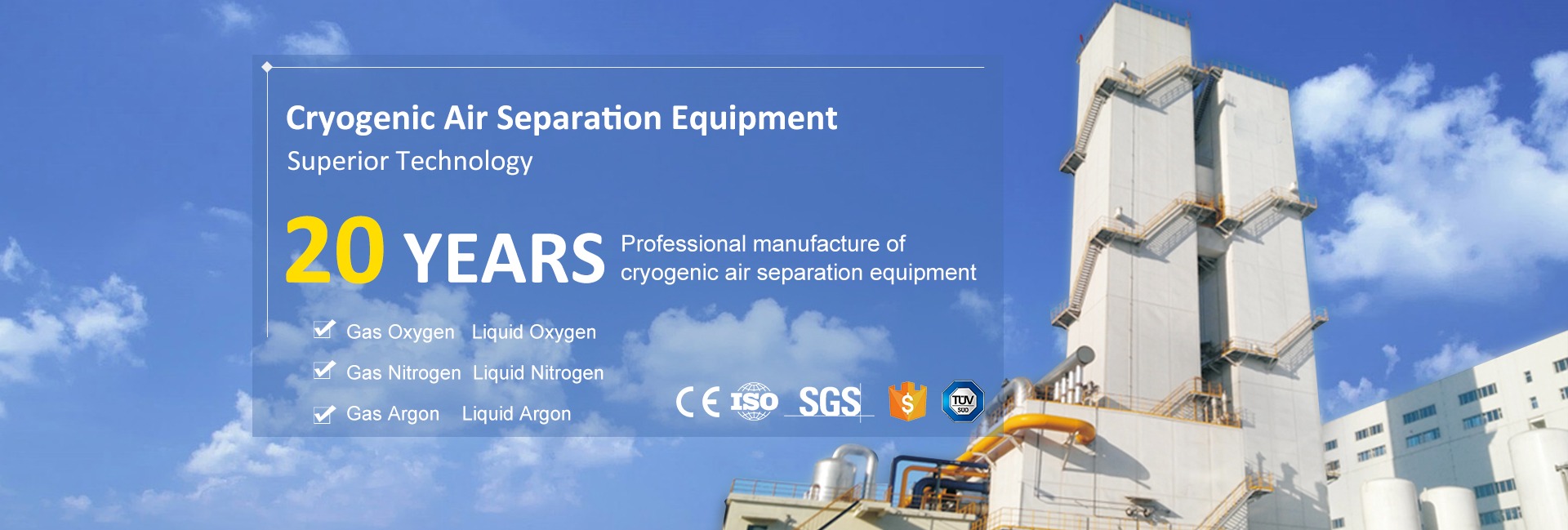 Cryogenic Air Separation Equipment
Superior Technology

20 YEARS Professional manufacture of cryogenic air separation equipment

Gas Oxygen Liquid Oxygen
Gas Nitrogen Liquid Nitrogen
Gas Argon Liquid Argon

CE ISO SGS $ TÜV SÜD